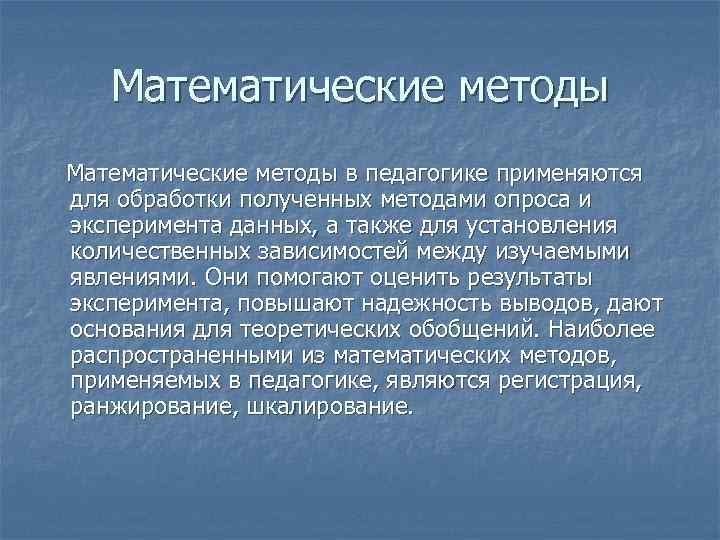 Математические методы

Математические методы в педагогике применяются для обработки полученных методами опроса и эксперимента данных, а также для установления количественных зависимостей между изучаемыми явлениями. Они помогают оценить результаты эксперимента, повышают надежность выводов, дают основания для теоретических обобщений. Наиболее распространенными из математических методов, применяемых в педагогике, являются регистрация, ранжирование, шкалирование.